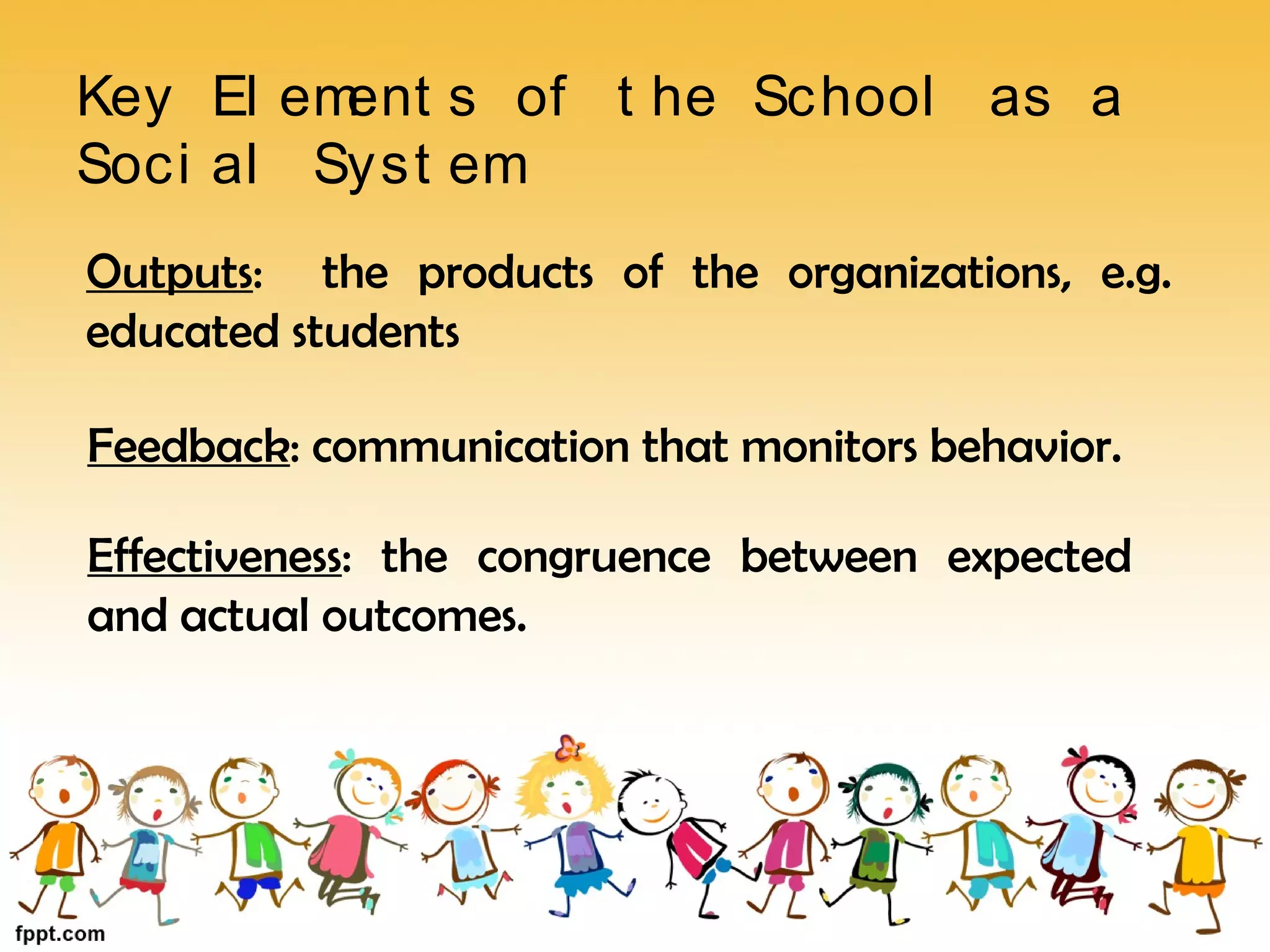 Key Elements of the School as a Social System

Outputs: the products of the organizations, e.g. educated students

Feedback: communication that monitors behavior.

Effectiveness: the congruence between expected and actual outcomes.

fppt.com